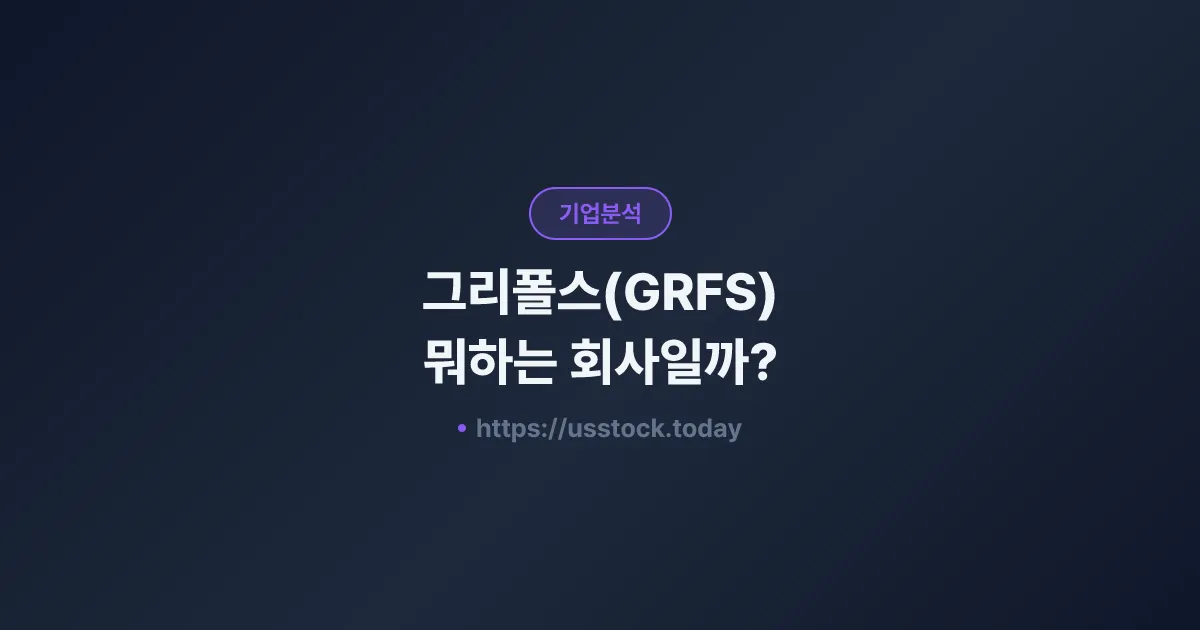 기업분석

그리폴스(GRFS)
뭐하는 회사일까?

• https://usstock.today